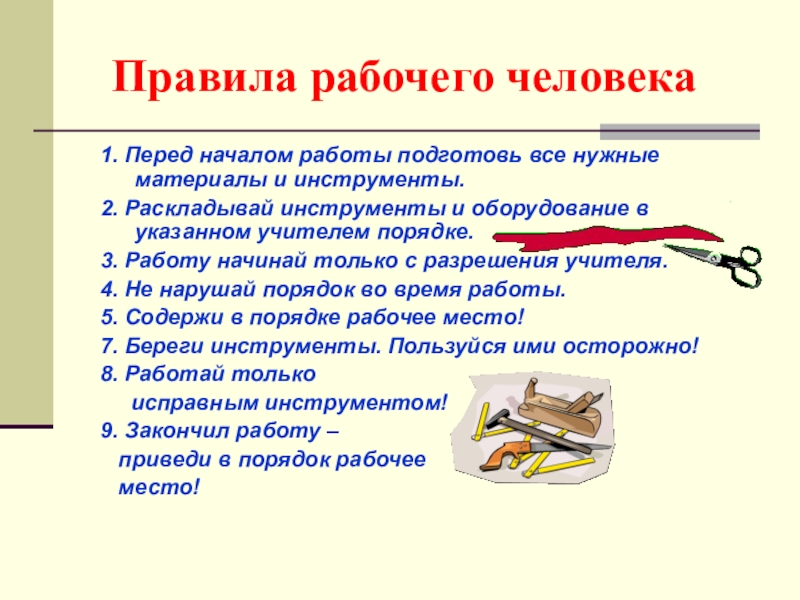 Правила рабочего человека

1. Перед началом работы подготовь все нужные материалы и инструменты.

2. Раскладывай инструменты и оборудование в указанном учителем порядке.

3. Работу начинай только с разрешения учителя.

4. Не нарушай порядок во время работы.

5. Содержи в порядке рабочее место!

7. Береги инструменты. Пользуйся ими осторожно!

8. Работай только исправным инструментом!

9. Закончил работу – приведи в порядок рабочее место!